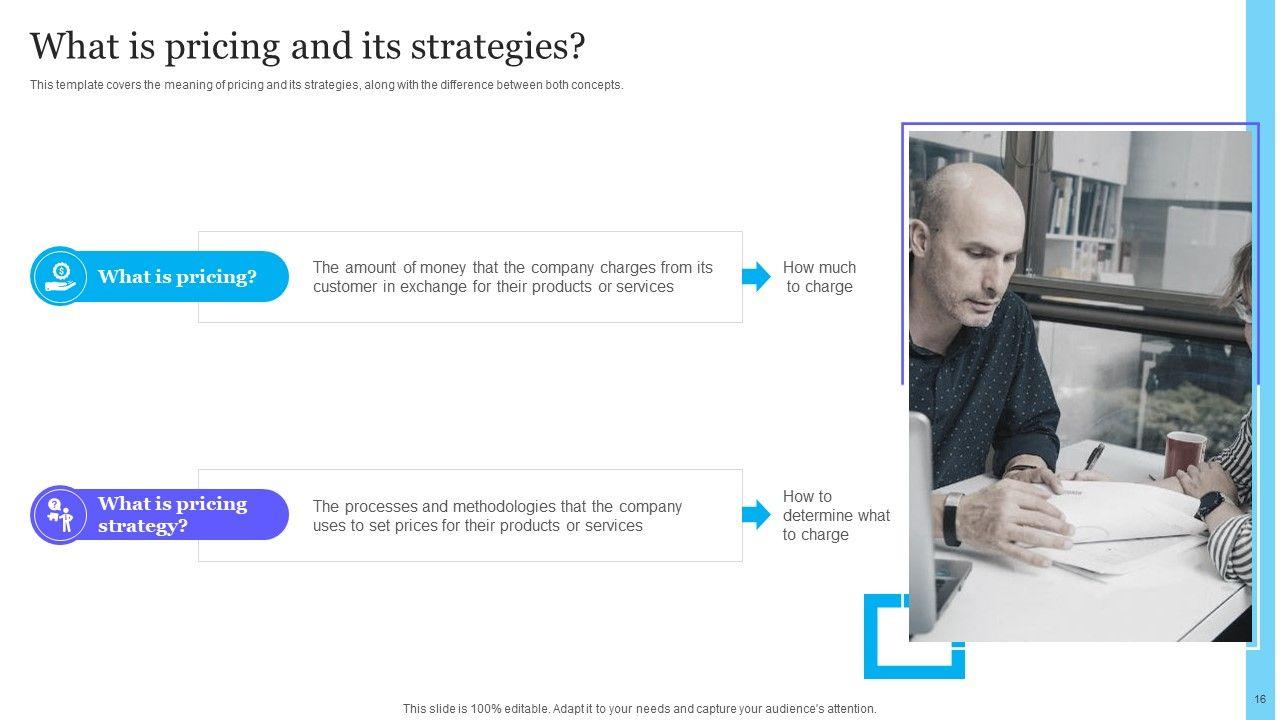 What is pricing and its strategies?

This template covers the meaning of pricing and its strategies, along with the difference between both concepts.

What is pricing?

The amount of money that the company charges from its customer in exchange for their products or services

How much to charge

What is pricing strategy?

The processes and methodologies that the company uses to set prices for their products or services

How to determine what to charge

This slide is 100% editable. Adapt it to your needs and capture your audience's attention.

16